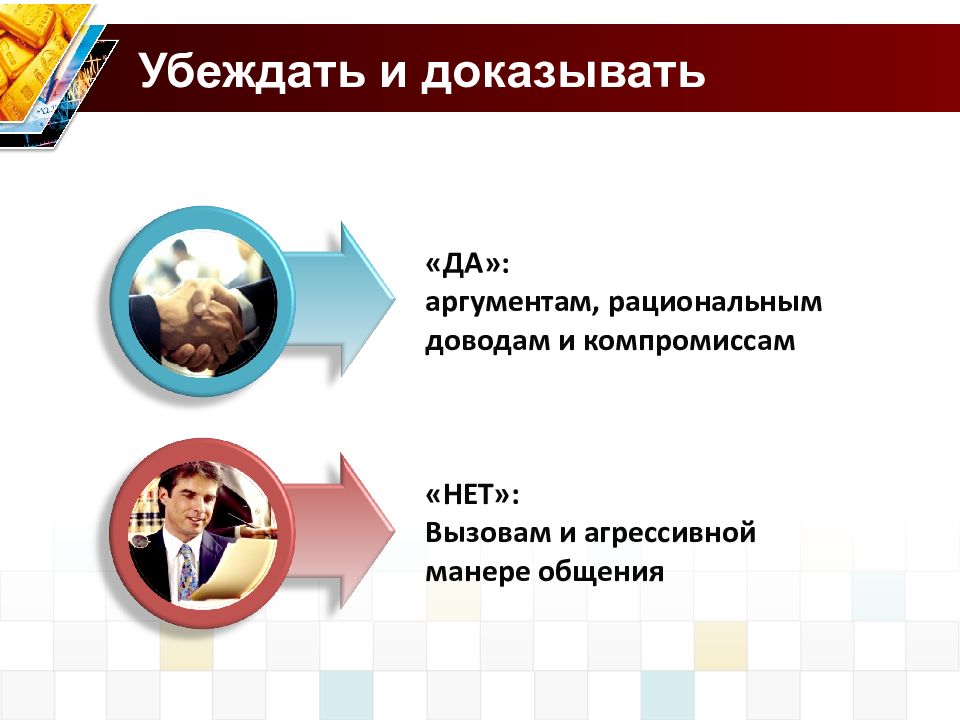 Убеждать и доказывать

«ДА»:
аргументам, рациональным доводам и компромиссам

«НЕТ»:
Вызовам и агрессивной манере общения